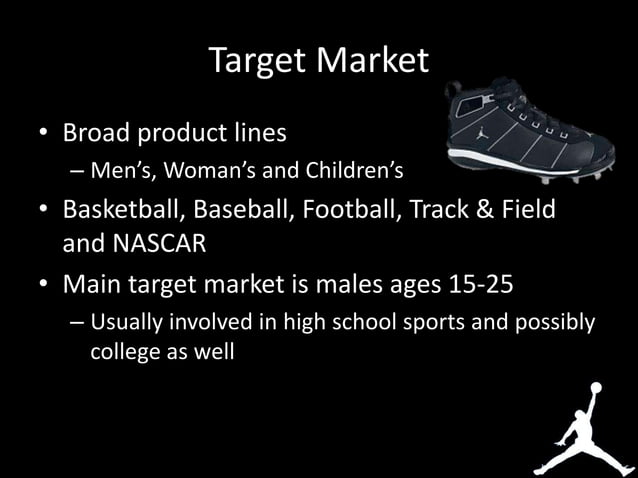 Target Market

• Broad product lines
 – Men's, Woman's and Children's
• Basketball, Baseball, Football, Track & Field and NASCAR
• Main target market is males ages 15-25
 – Usually involved in high school sports and possibly college as well